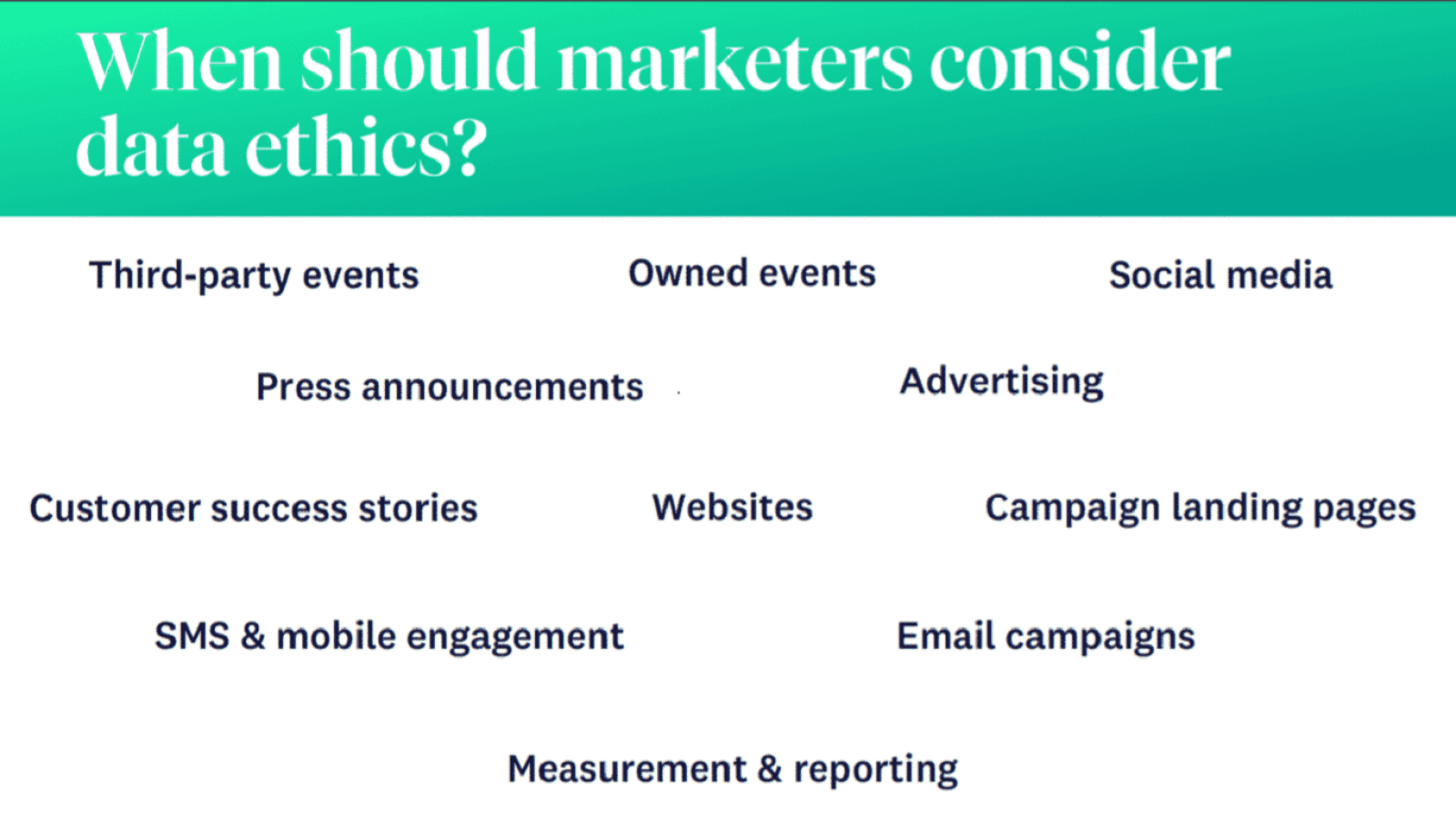 When should marketers consider data ethics?

Third-party events

Owned events

Social media

Press announcements

Advertising

Customer success stories

Websites

Campaign landing pages

SMS & mobile engagement

Email campaigns

Measurement & reporting